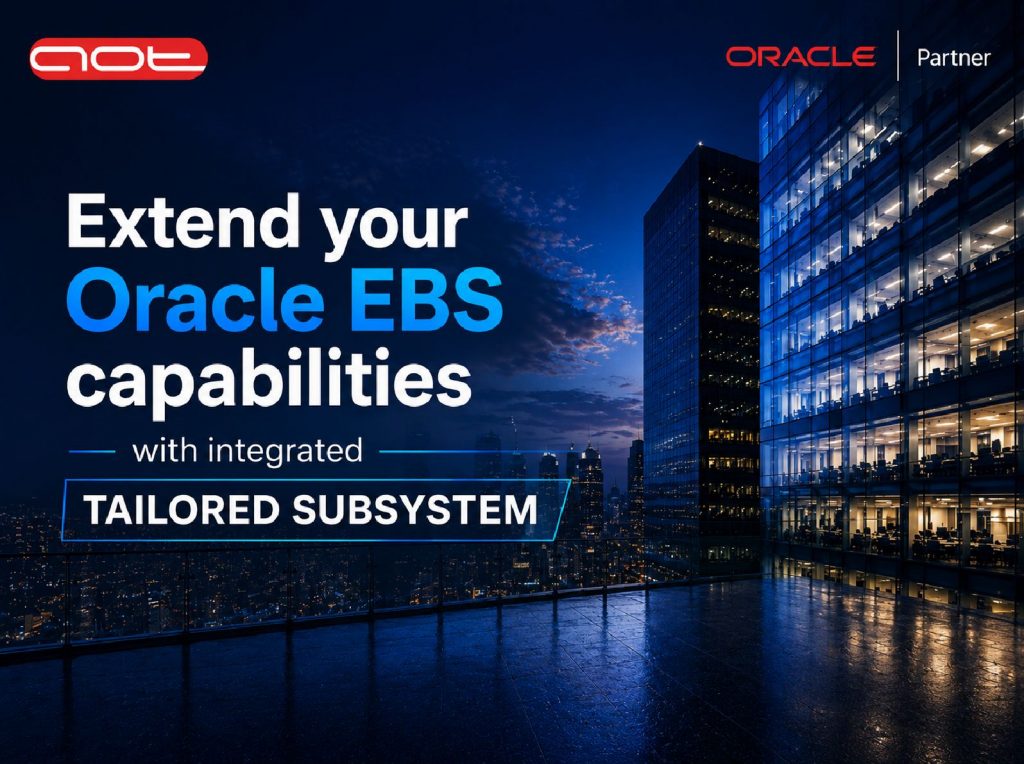 aot

ORACLE | Partner

Extend your Oracle EBS capabilities

with integrated

TAILORED SUBSYSTEM